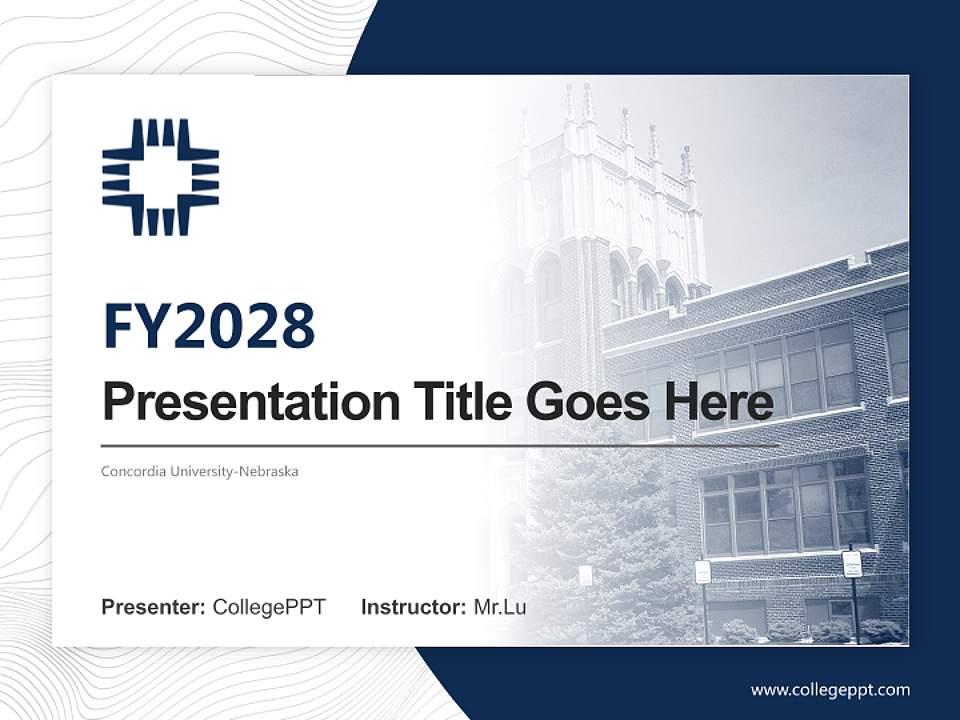 FY2028

Presentation Title Goes Here

Concordia University-Nebraska

Presenter: CollegePPT Instructor: Mr.Lu

www.collegeppt.com